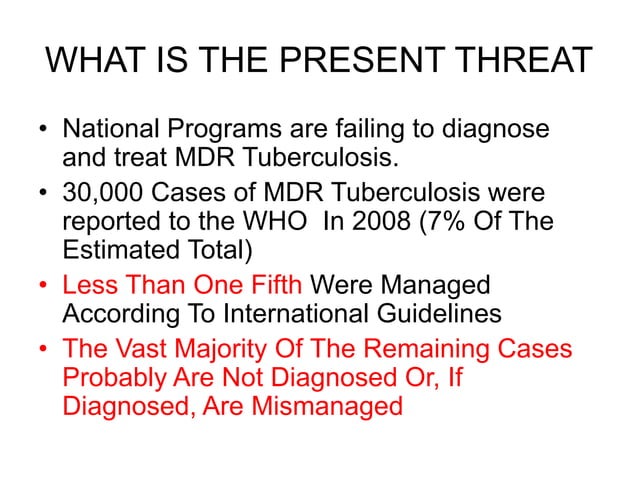 WHAT IS THE PRESENT THREAT

• National Programs are failing to diagnose and treat MDR Tuberculosis.
• 30,000 Cases of MDR Tuberculosis were reported to the WHO In 2008 (7% Of The Estimated Total)
• Less Than One Fifth Were Managed According To International Guidelines
• The Vast Majority Of The Remaining Cases Probably Are Not Diagnosed Or, If Diagnosed, Are Mismanaged